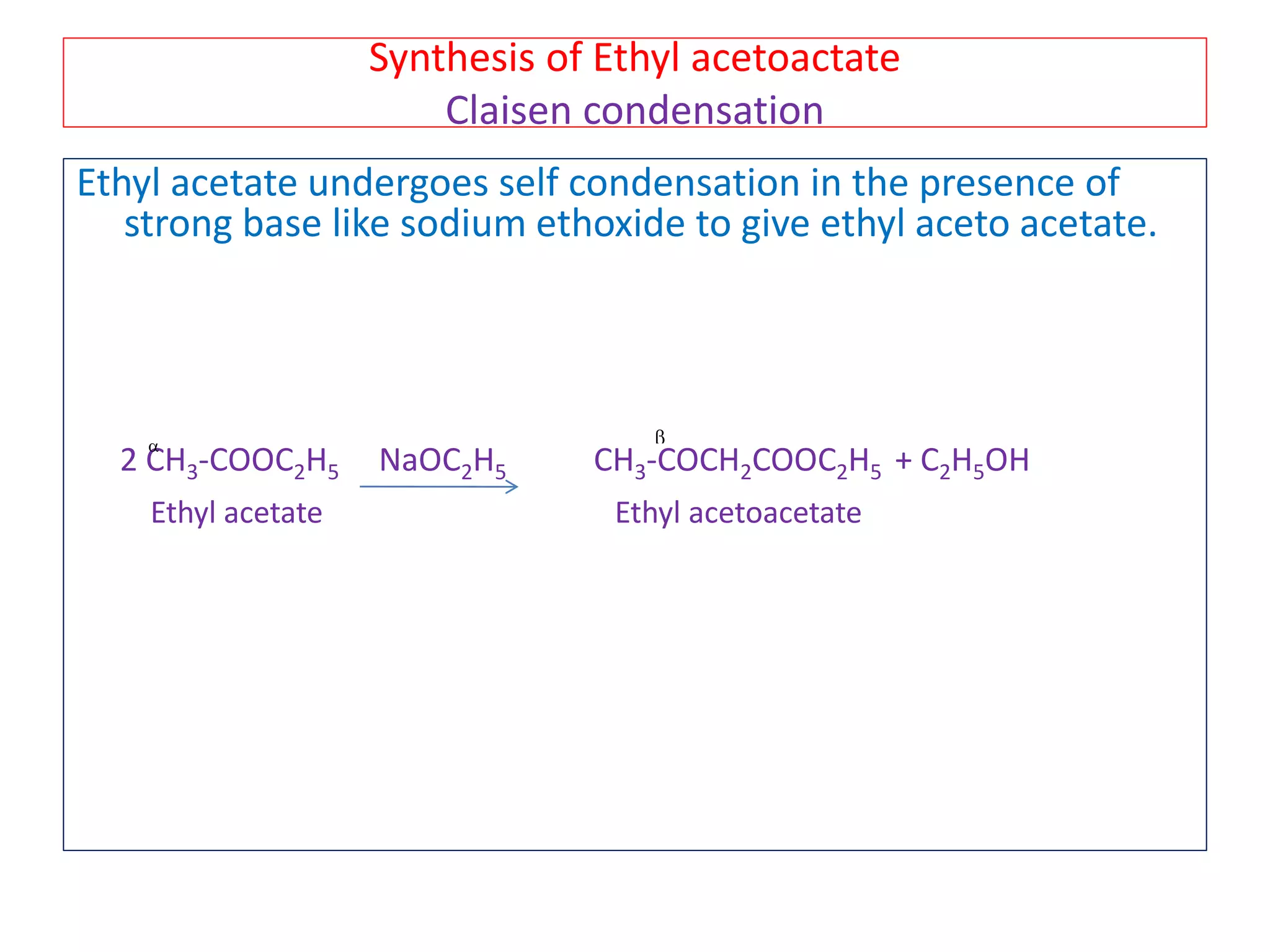 Synthesis of Ethyl acetoactate
Claisen condensation

Ethyl acetate undergoes self condensation in the presence of strong base like sodium ethoxide to give ethyl aceto acetate.

$2\ \overset{\alpha}{C}H_3\text{-}COOC_2H_5 \xrightarrow{NaOC_2H_5} CH_3\text{-}\overset{\beta}{C}OCH_2COOC_2H_5 + C_2H_5OH$

Ethyl acetate

Ethyl acetoacetate